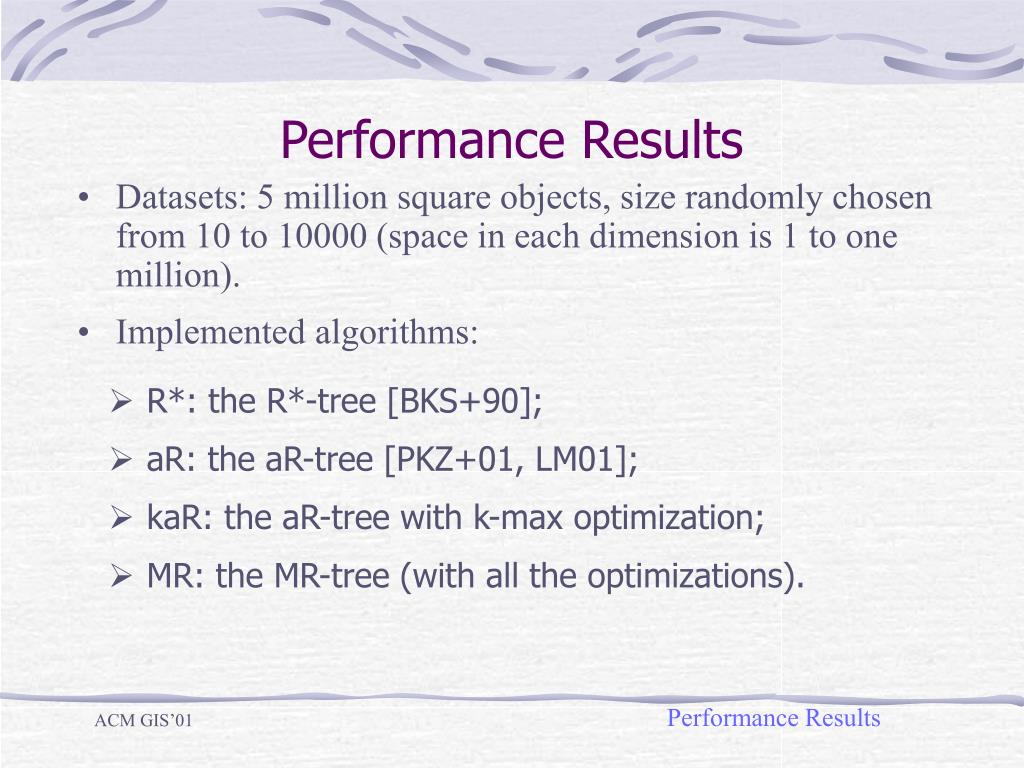 Performance Results

• Datasets: 5 million square objects, size randomly chosen from 10 to 10000 (space in each dimension is 1 to one million).

• Implemented algorithms:

➢ R*: the R*-tree [BKS+90];

➢ aR: the aR-tree [PKZ+01, LM01];

➢ kaR: the aR-tree with k-max optimization;

➢ MR: the MR-tree (with all the optimizations).

ACM GIS'01

Performance Results